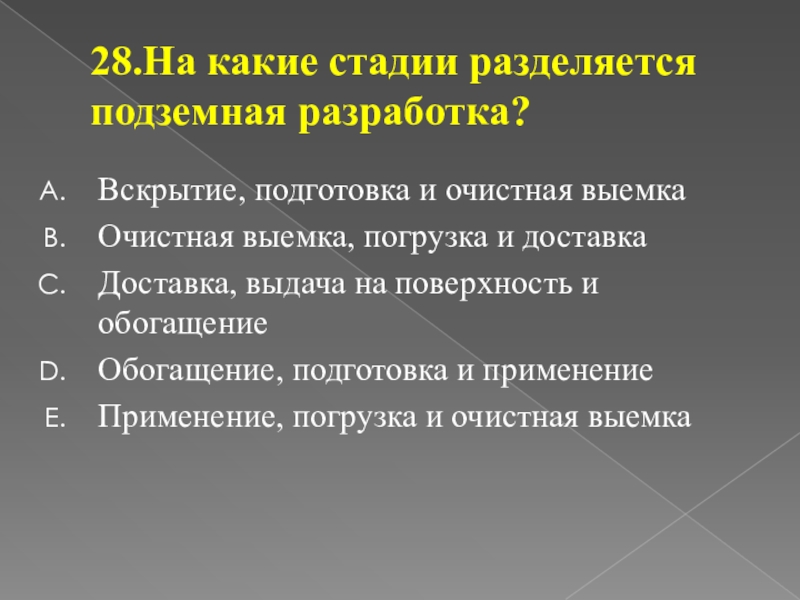 28.На какие стадии разделяется подземная разработка?

A. Вскрытие, подготовка и очистная выемка
B. Очистная выемка, погрузка и доставка
C. Доставка, выдача на поверхность и обогащение
D. Обогащение, подготовка и применение
E. Применение, погрузка и очистная выемка